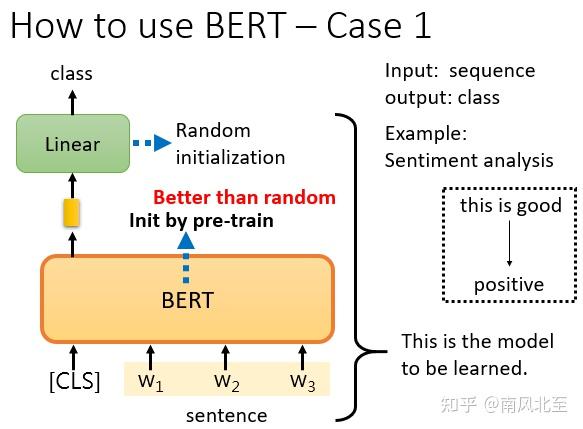 How to use BERT – Case 1

class

Linear

Random initialization

Better than random

Init by pre-train

BERT

[CLS] $w_1$ $w_2$ $w_3$

sentence

Input: sequence
output: class

Example:
Sentiment analysis

this is good

positive

This is the model to be learned.

知乎 @南风北至